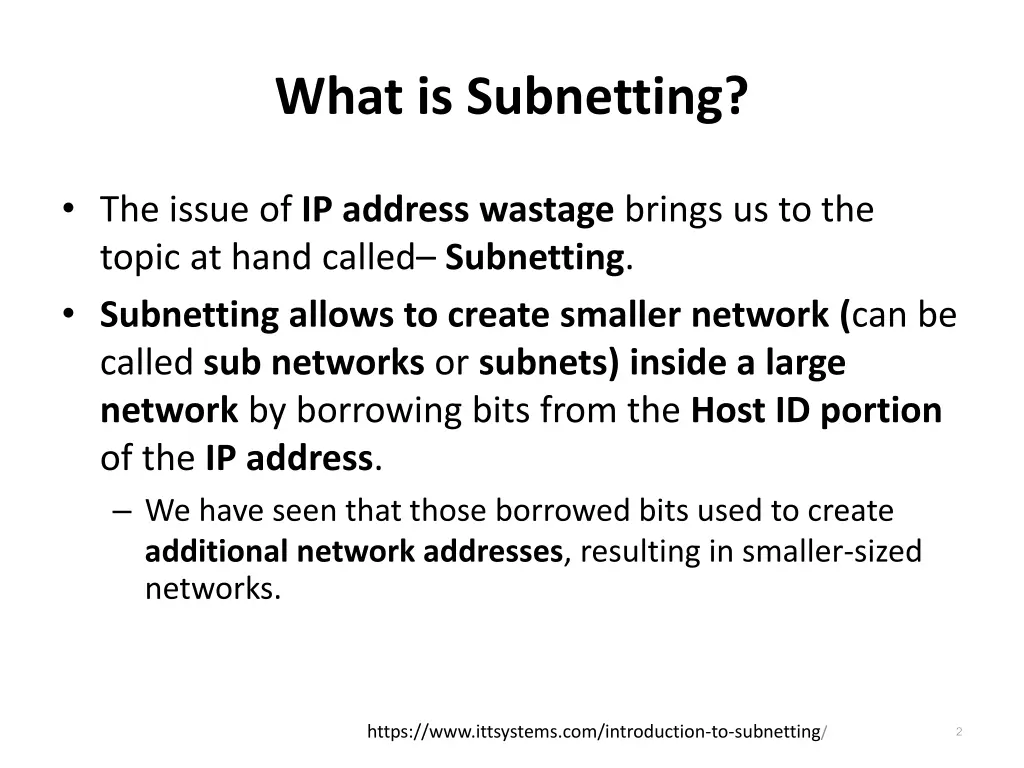 What is Subnetting?

• The issue of IP address wastage brings us to the topic at hand called– Subnetting.

• Subnetting allows to create smaller network (can be called sub networks or subnets) inside a large network by borrowing bits from the Host ID portion of the IP address.

– We have seen that those borrowed bits used to create additional network addresses, resulting in smaller-sized networks.

https://www.ittsystems.com/introduction-to-subnetting/

2